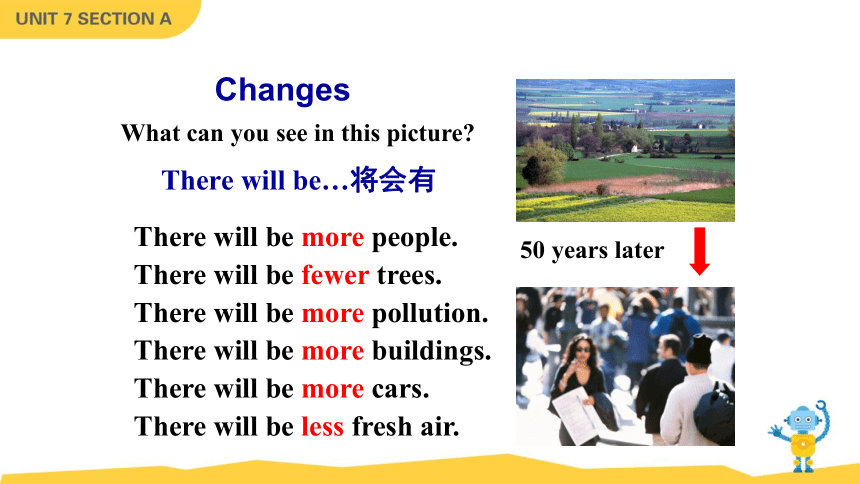 UNIT 7 SECTION A

Changes

What can you see in this picture?

There will be…将会有

There will be more people.
There will be fewer trees.
There will be more pollution.
There will be more buildings.
There will be more cars.
There will be less fresh air.

50 years later